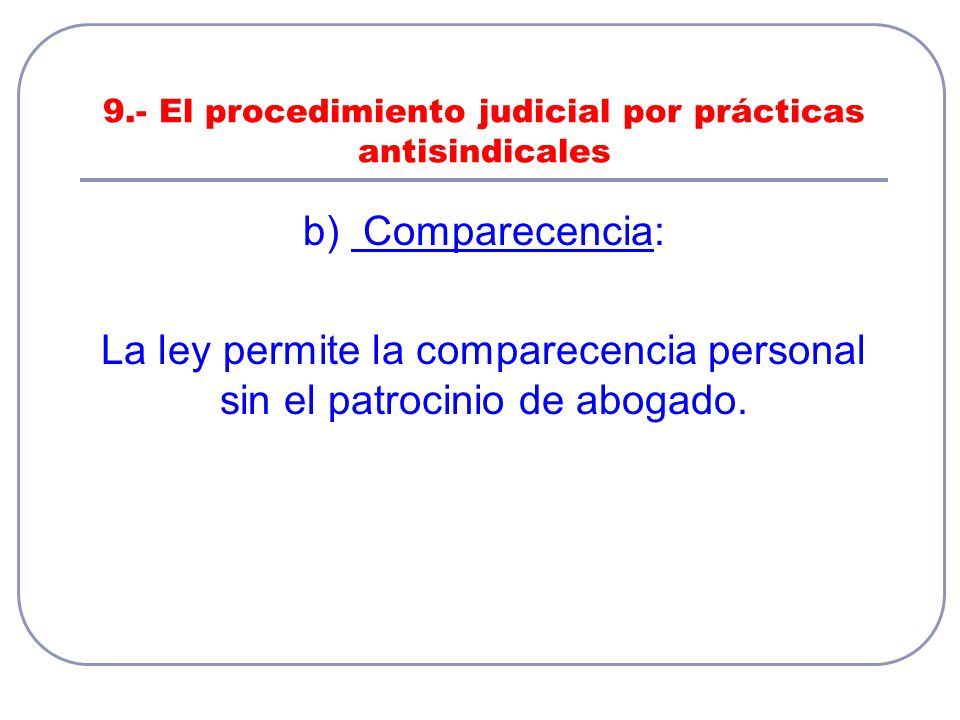 9.- El procedimiento judicial por prácticas antisindicales

b) Comparecencia:

La ley permite la comparecencia personal sin el patrocinio de abogado.